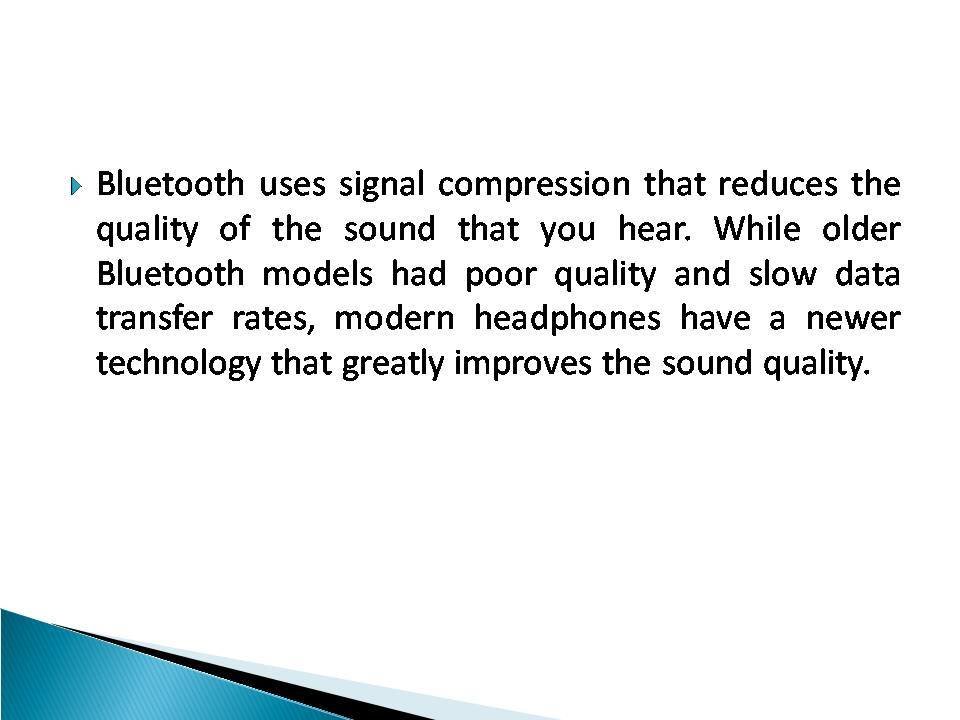 Bluetooth uses signal compression that reduces the quality of the sound that you hear. While older Bluetooth models had poor quality and slow data transfer rates, modern headphones have a newer technology that greatly improves the sound quality.